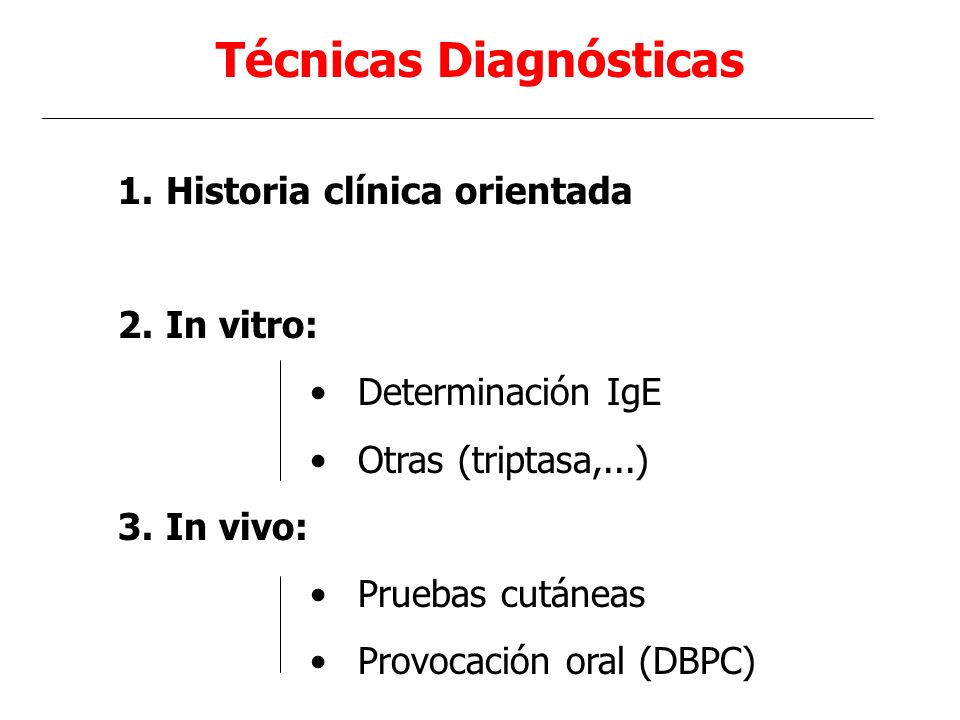 Técnicas Diagnósticas

1. Historia clínica orientada

2. In vitro:

• Determinación IgE
• Otras (triptasa,...)

3. In vivo:

• Pruebas cutáneas
• Provocación oral (DBPC)